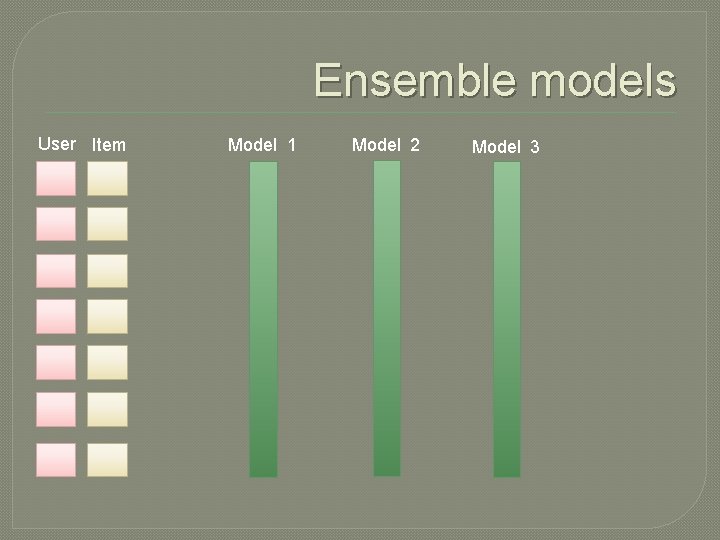 Ensemble models

User Item

Model 1

Model 2

Model 3